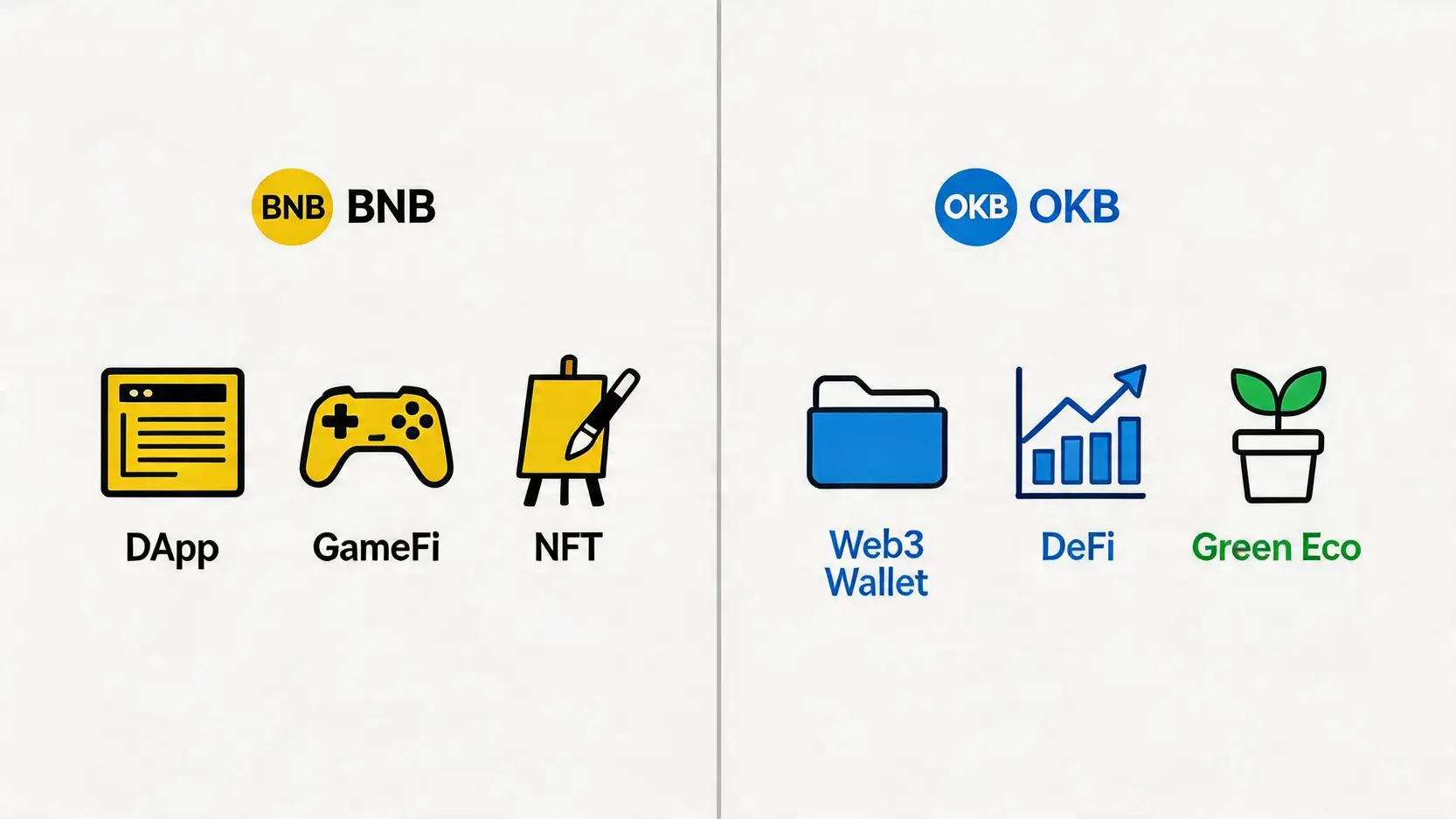 BNB BNB

DApp GameFi NFT

OKB OKB

Web3 Wallet DeFi Green Eco